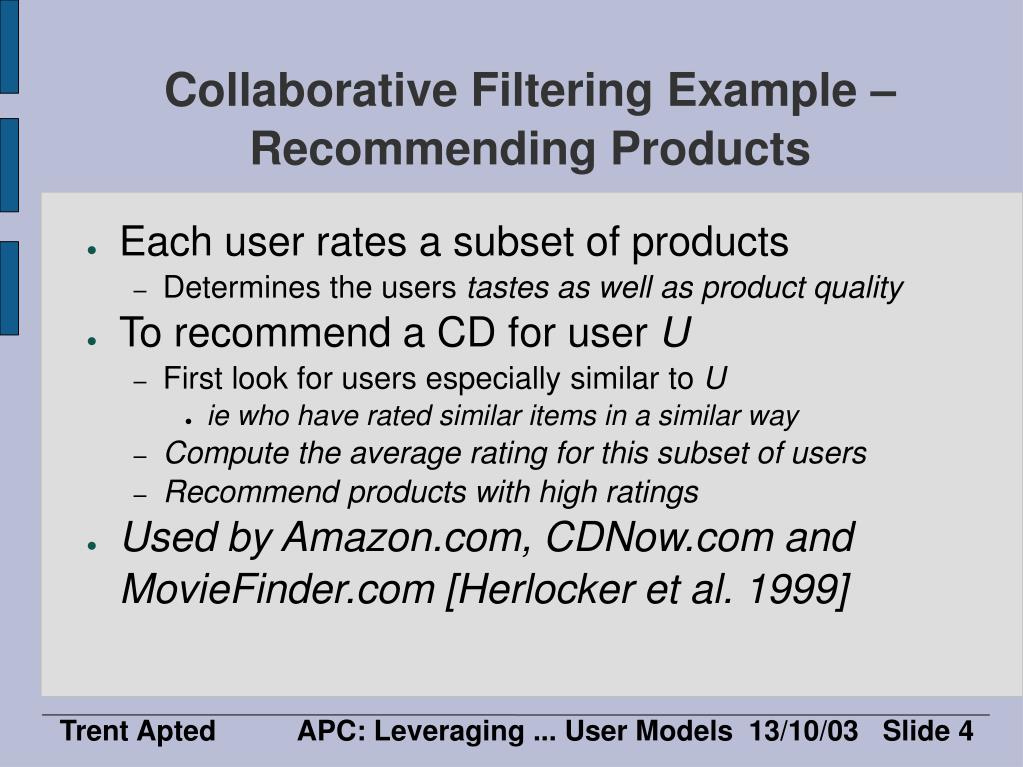 Collaborative Filtering Example – Recommending Products

● Each user rates a subset of products
  – Determines the users tastes as well as product quality
● To recommend a CD for user U
  – First look for users especially similar to U
    ● ie who have rated similar items in a similar way
  – Compute the average rating for this subset of users
  – Recommend products with high ratings
● Used by Amazon.com, CDNow.com and MovieFinder.com [Herlocker et al. 1999]

Trent Apted APC: Leveraging ... User Models 13/10/03 Slide 4